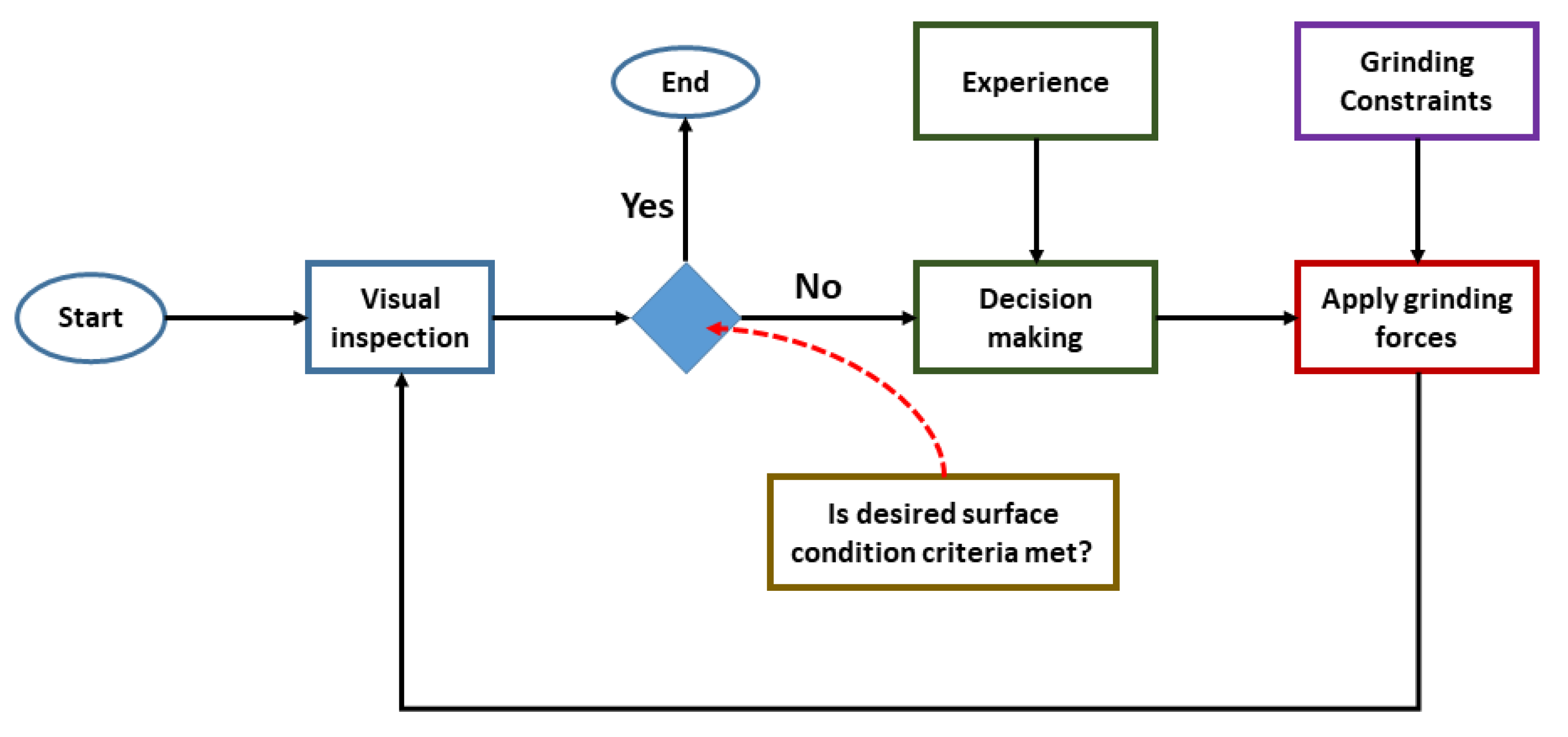 End

Experience

Grinding Constraints

Yes

Start

Visual inspection

No

Decision making

Apply grinding forces

Is desired surface condition criteria met?